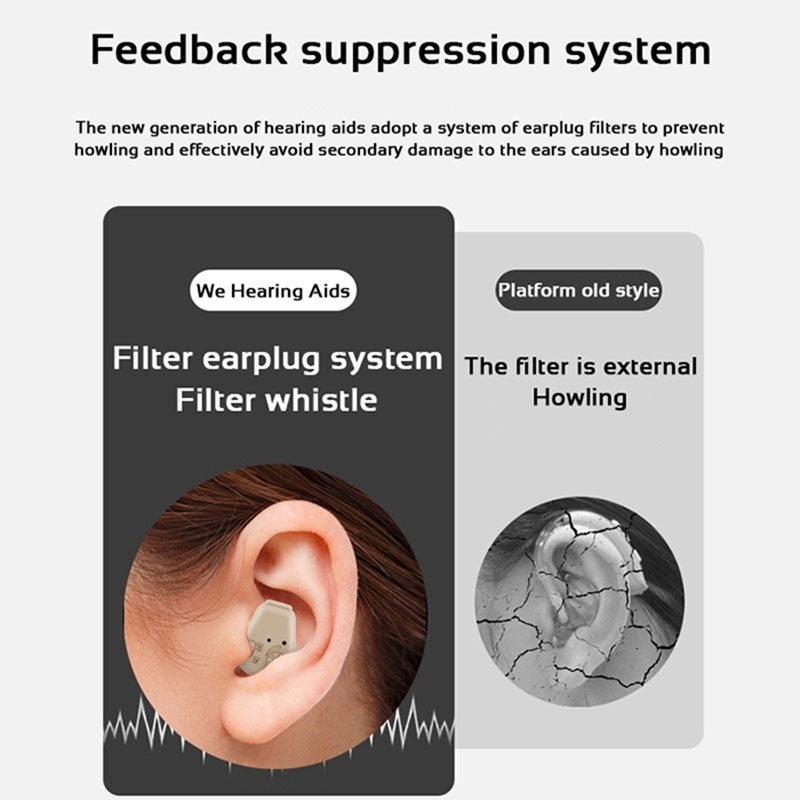 Feedback suppression system

The new generation of hearing aids adopt a system of earplug filters to prevent howling and effectively avoid secondary damage to the ears caused by howling

We Hearing Aids

Filter earplug system
Filter whistle

Platform old style

The filter is external
Howling